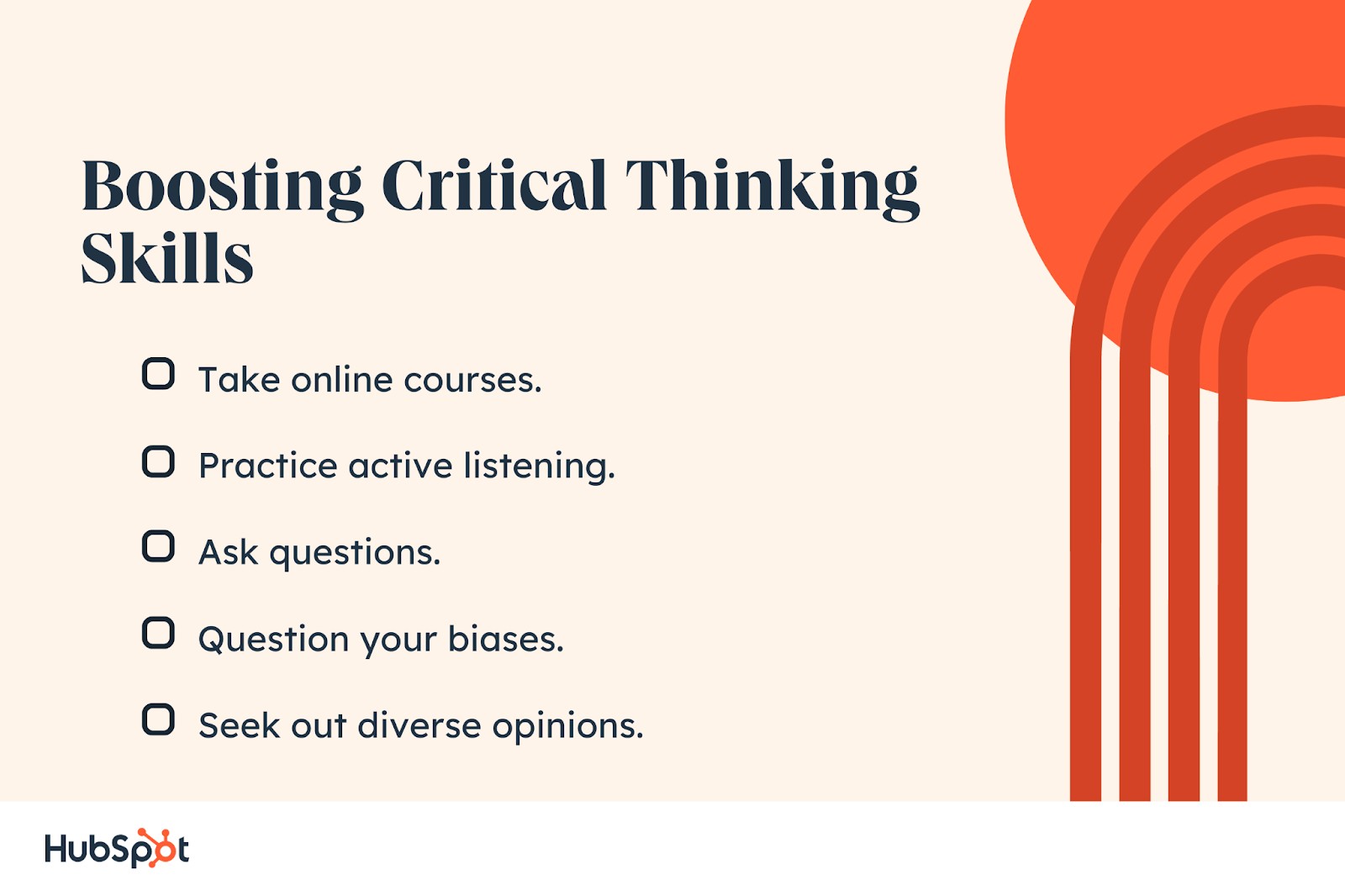 Boosting Critical Thinking Skills

Take online courses.

Practice active listening.

Ask questions.

Question your biases.

Seek out diverse opinions.

HubSpot